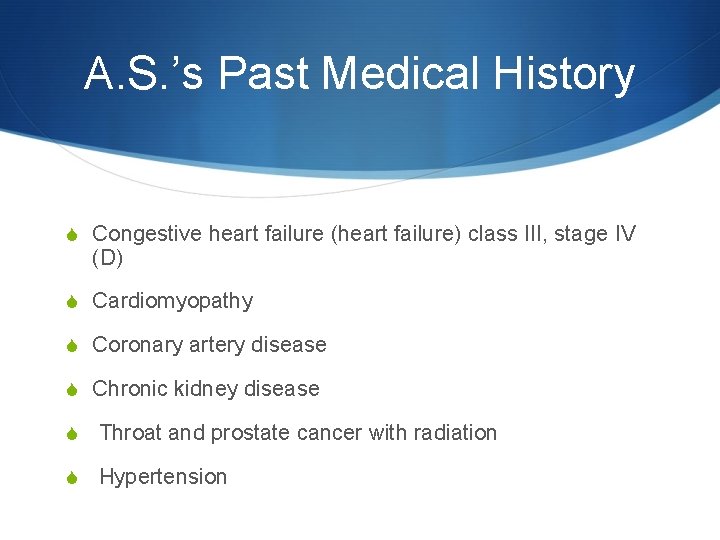 A.S.'s Past Medical History

Congestive heart failure (heart failure) class III, stage IV (D)

Cardiomyopathy

Coronary artery disease

Chronic kidney disease

Throat and prostate cancer with radiation

Hypertension